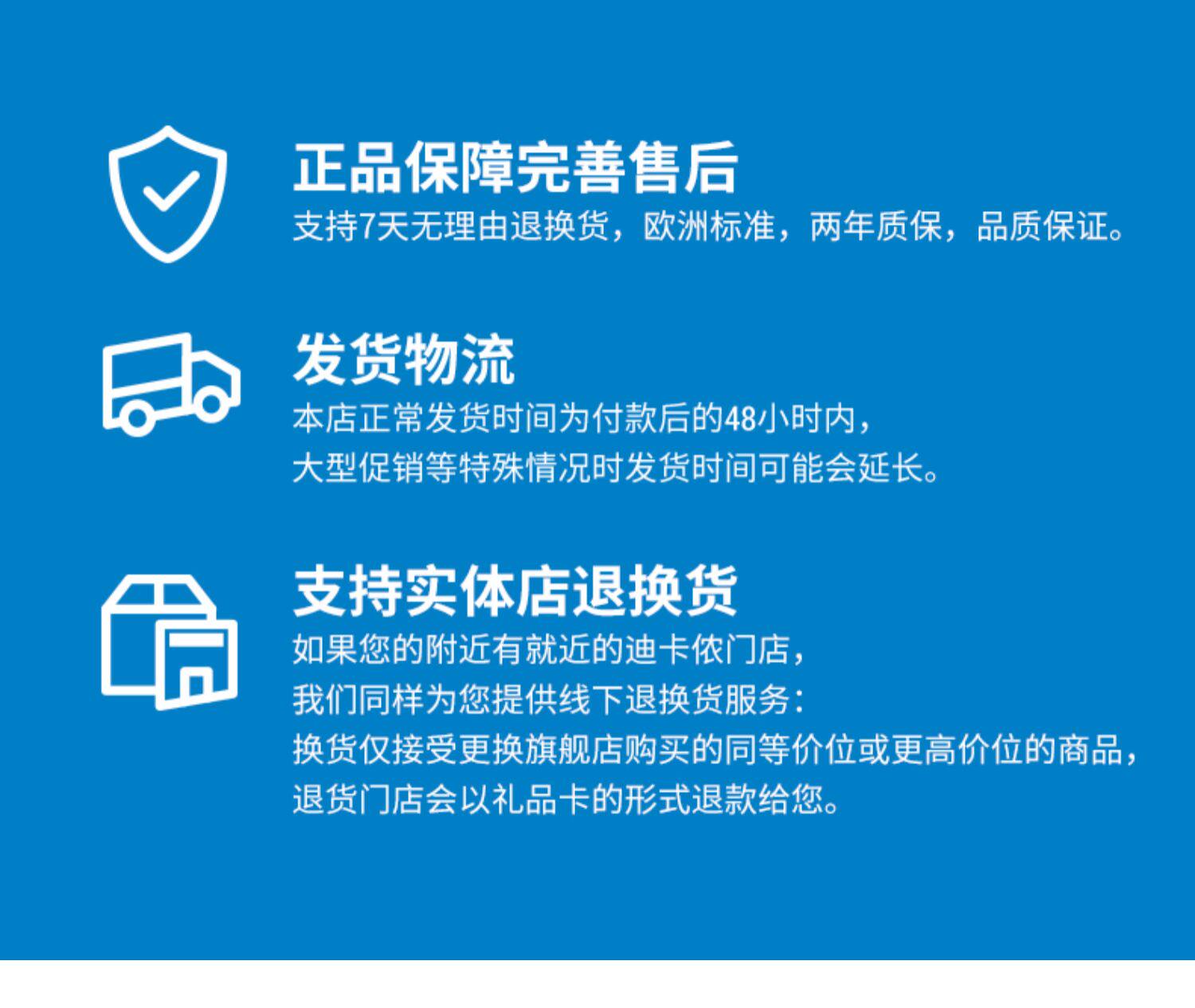 正品保障完善售后
支持7天无理由退换货，欧洲标准，两年质保，品质保证。

发货物流
本店正常发货时间为付款后的48小时内，
大型促销等特殊情况时发货时间可能会延长。

支持实体店退换货
如果您的附近有就近的迪卡侬门店，
我们同样为您提供线下退换货服务：
换货仅接受更换旗舰店购买的同等价位或更高价位的商品，
退货门店会以礼品卡的形式退款给您。